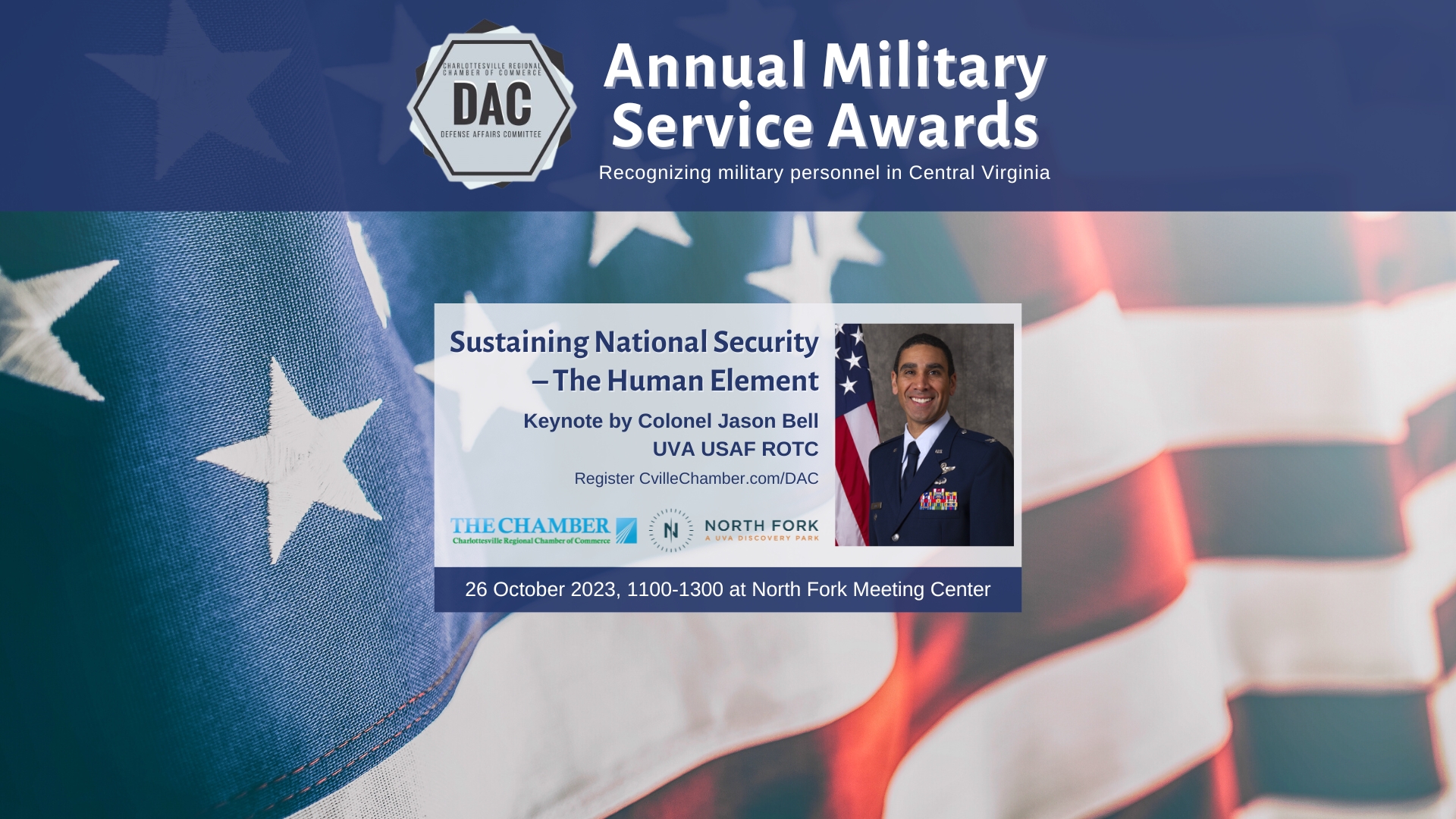 CHARLOTTESVILLE REGIONAL CHAMBER OF COMMERCE
DAC
DEFENSE AFFAIRS COMMITTEE

Annual Military Service Awards

Recognizing military personnel in Central Virginia

Sustaining National Security – The Human Element

Keynote by Colonel Jason Bell
UVA USAF ROTC

Register CvilleChamber.com/DAC

THE CHAMBER
Charlottesville Regional Chamber of Commerce

N
NORTH FORK
A UVA DISCOVERY PARK

26 October 2023, 1100-1300 at North Fork Meeting Center